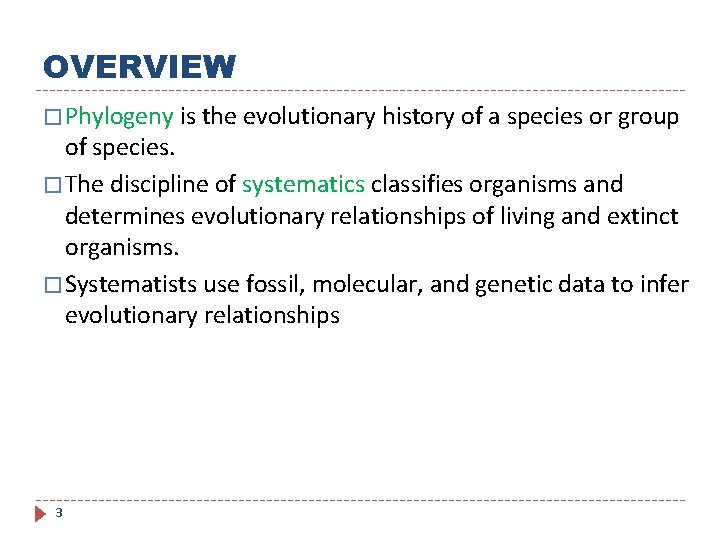 OVERVIEW

□ Phylogeny is the evolutionary history of a species or group of species.

□ The discipline of systematics classifies organisms and determines evolutionary relationships of living and extinct organisms.

□ Systematists use fossil, molecular, and genetic data to infer evolutionary relationships

3